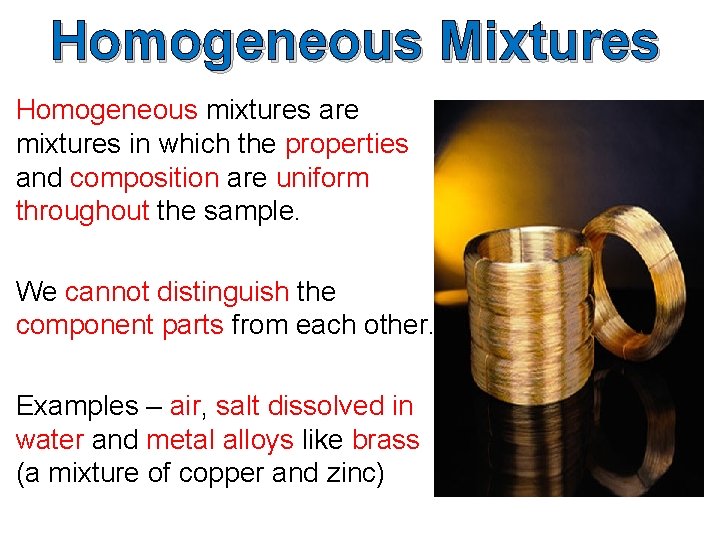 Homogeneous Mixtures

Homogeneous mixtures are mixtures in which the properties and composition are uniform throughout the sample.

We cannot distinguish the component parts from each other.

Examples – air, salt dissolved in water and metal alloys like brass (a mixture of copper and zinc)